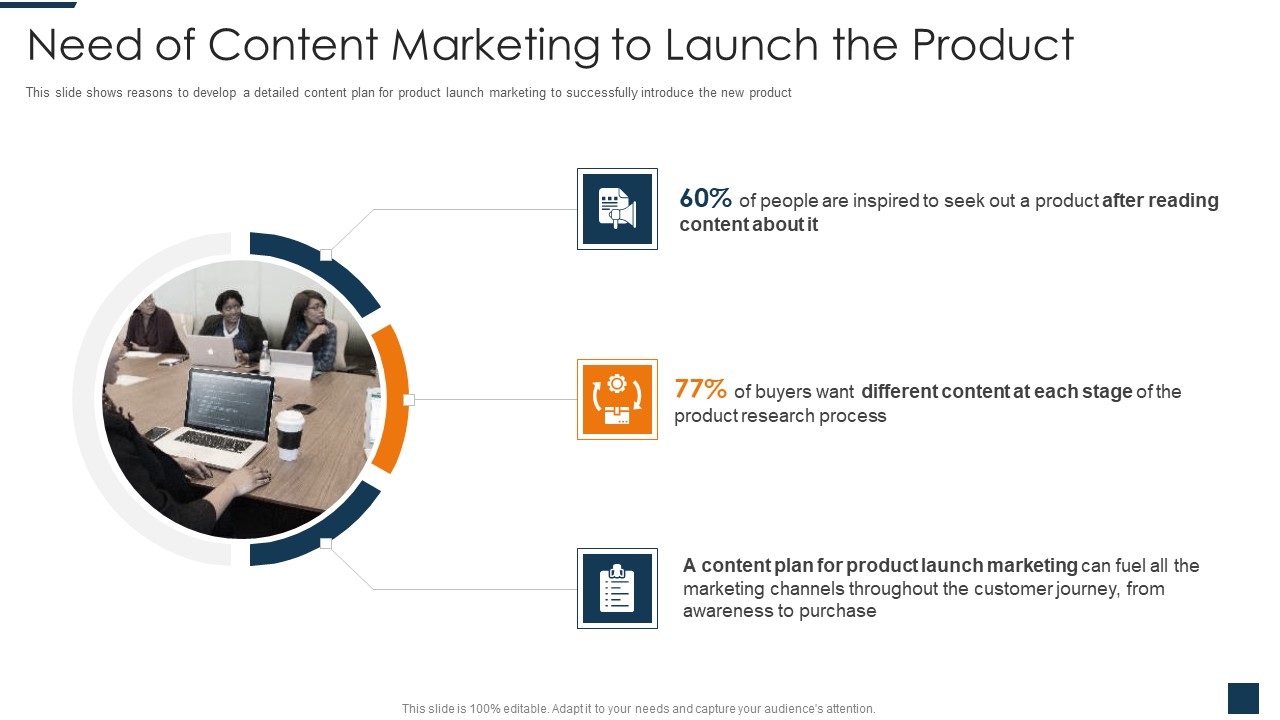 Need of Content Marketing to Launch the Product

This slide shows reasons to develop a detailed content plan for product launch marketing to successfully introduce the new product

60% of people are inspired to seek out a product after reading content about it

77% of buyers want different content at each stage of the product research process

A content plan for product launch marketing can fuel all the marketing channels throughout the customer journey, from awareness to purchase

This slide is 100% editable. Adapt it to your needs and capture your audience's attention.